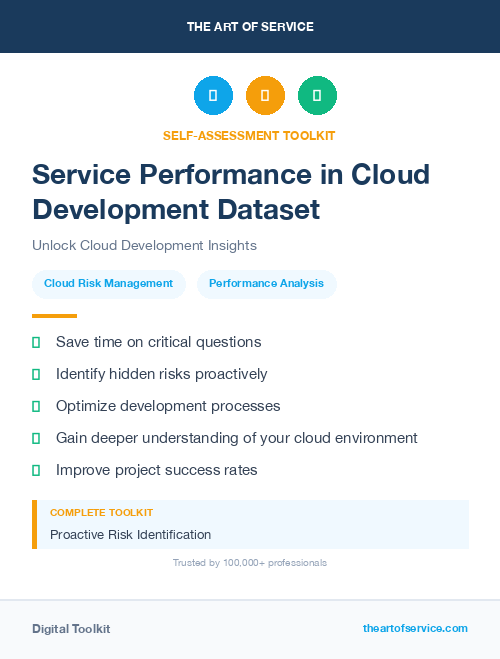 THE ART OF SERVICE

SELF-ASSESSMENT TOOLKIT

Service Performance in Cloud Development Dataset

Unlock Cloud Development Insights

Cloud Risk Management

Performance Analysis

Save time on critical questions

Identify hidden risks proactively

Optimize development processes

Gain deeper understanding of your cloud environment

Improve project success rates

COMPLETE TOOLKIT

Proactive Risk Identification

Trusted by 100,000+ professionals

Digital Toolkit

theartofservice.com